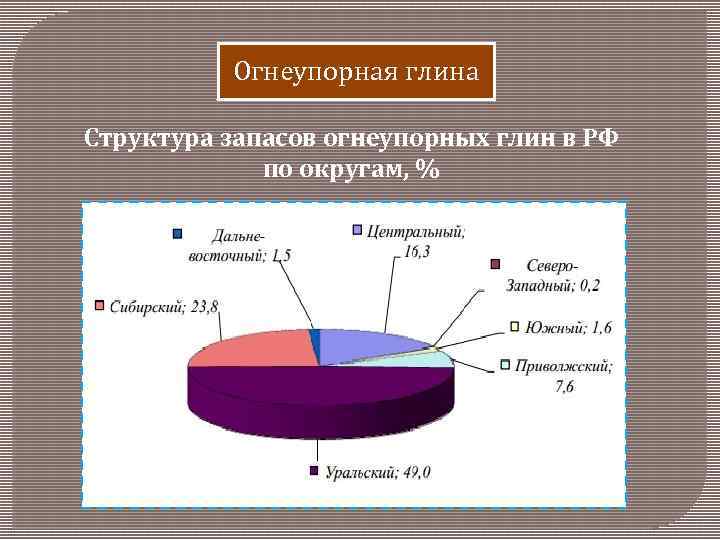 Огнеупорная глина

Структура запасов огнеупорных глин в РФ по округам, %

Дальне-восточный; 1,5

Центральный; 16,3

Северо-Западный; 0,2

Сибирский; 23,8

Южный; 1,6

Приволжский; 7,6

Уральский; 49,0